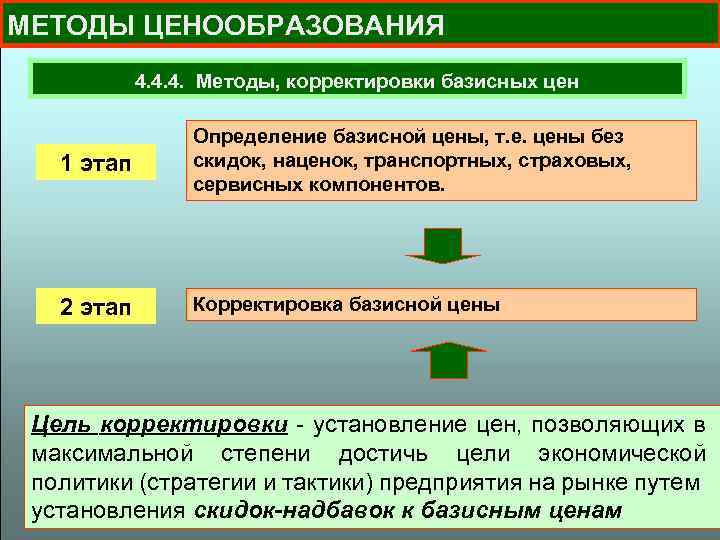 МЕТОДЫ ЦЕНООБРАЗОВАНИЯ

4.4.4. Методы, корректировки базисных цен

1 этап

Определение базисной цены, т.е. цены без скидок, наценок, транспортных, страховых, сервисных компонентов.

2 этап

Корректировка базисной цены

Цель корректировки - установление цен, позволяющих в максимальной степени достичь цели экономической политики (стратегии и тактики) предприятия на рынке путем установления скидок-надбавок к базисным ценам